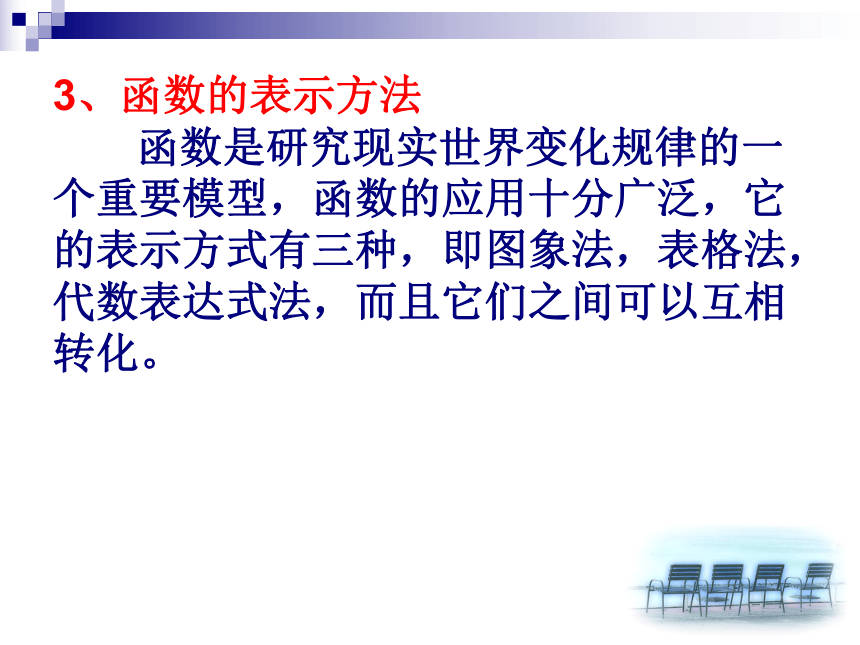 3、函数的表示方法

函数是研究现实世界变化规律的一个重要模型，函数的应用十分广泛，它的表示方式有三种，即图象法，表格法，代数表达式法，而且它们之间可以互相转化。